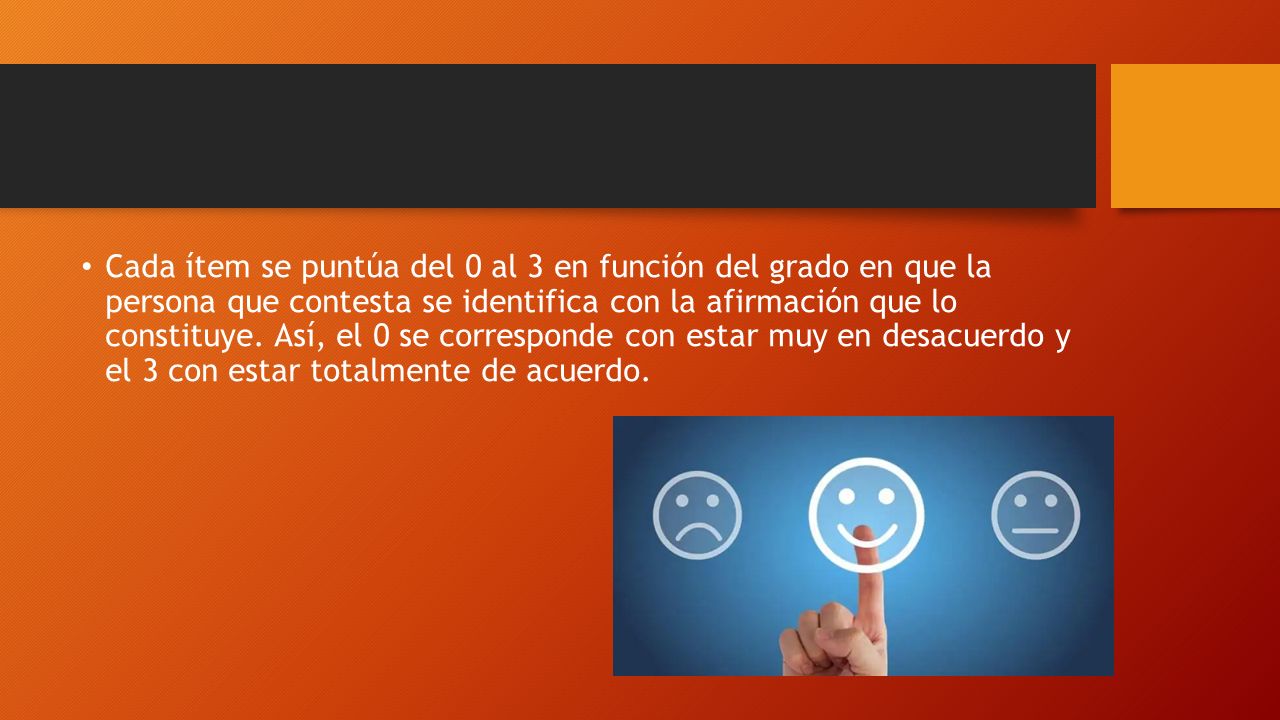 • Cada ítem se puntúa del 0 al 3 en función del grado en que la persona que contesta se identifica con la afirmación que lo constituye. Así, el 0 se corresponde con estar muy en desacuerdo y el 3 con estar totalmente de acuerdo.